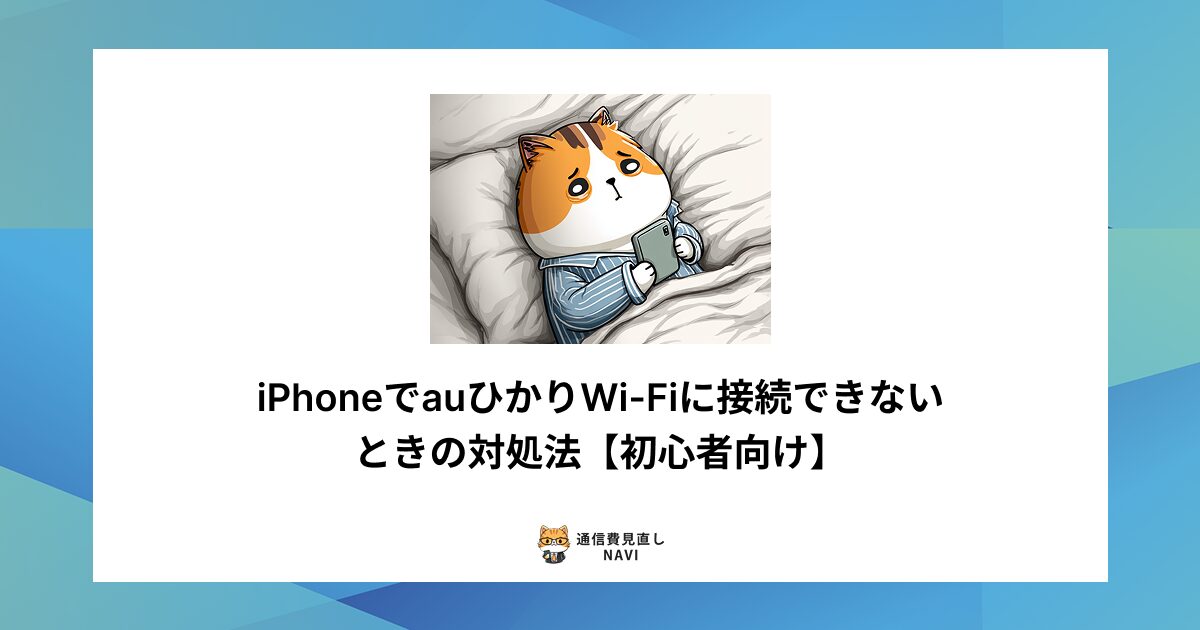 iPhoneでauひかりWi-Fiに接続できないときの対処法【初心者向け】

通信費見直し
NAVI